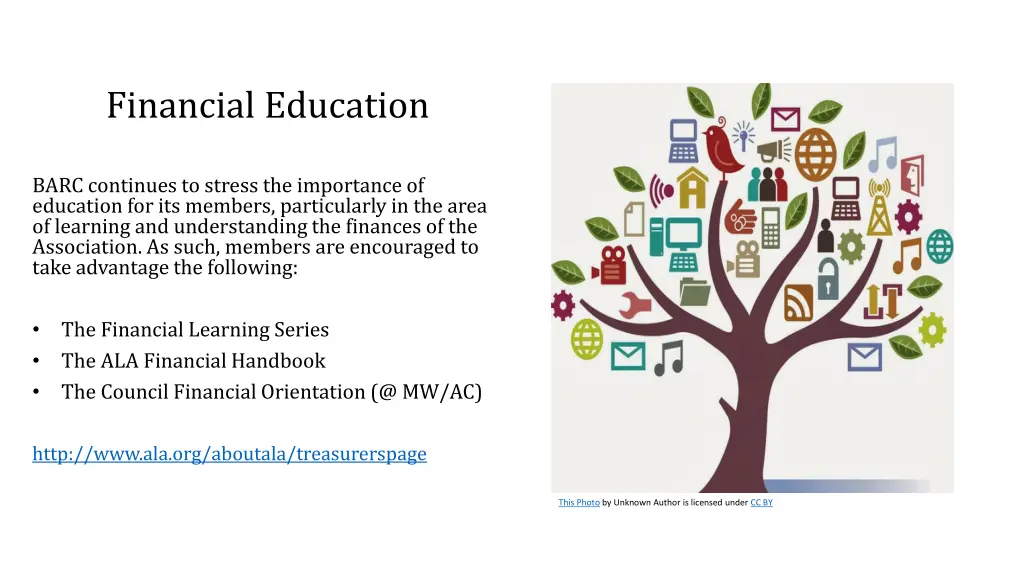 Financial Education

BARC continues to stress the importance of education for its members, particularly in the area of learning and understanding the finances of the Association. As such, members are encouraged to take advantage the following:

• The Financial Learning Series
• The ALA Financial Handbook
• The Council Financial Orientation (@ MW/AC)

http://www.ala.org/aboutala/treasurerspage

This Photo by Unknown Author is licensed under CC BY